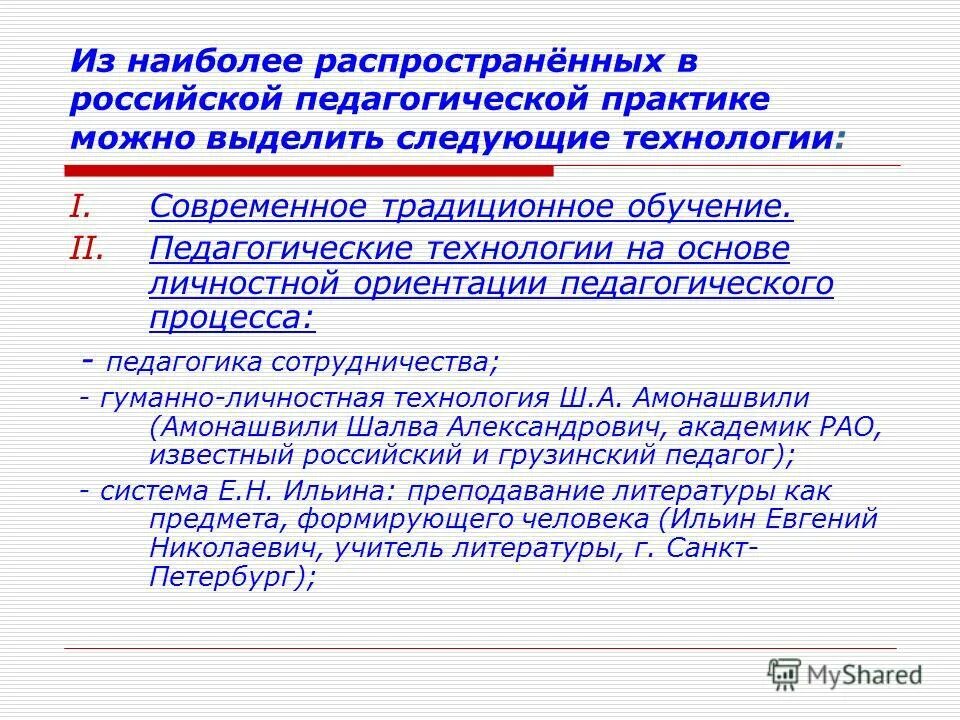 Из наиболее распространённых в российской педагогической практике можно выделить следующие технологии:

I. Современное традиционное обучение.

II. Педагогические технологии на основе личностной ориентации педагогического процесса:

- педагогика сотрудничества;

- гуманно-личностная технология Ш.А. Амонашвили (Амонашвили Шалва Александрович, академик РАО, известный российский и грузинский педагог);

- система Е.Н. Ильина: преподавание литературы как предмета, формирующего человека (Ильин Евгений Николаевич, учитель литературы, г. Санкт-Петербург);

MyShared